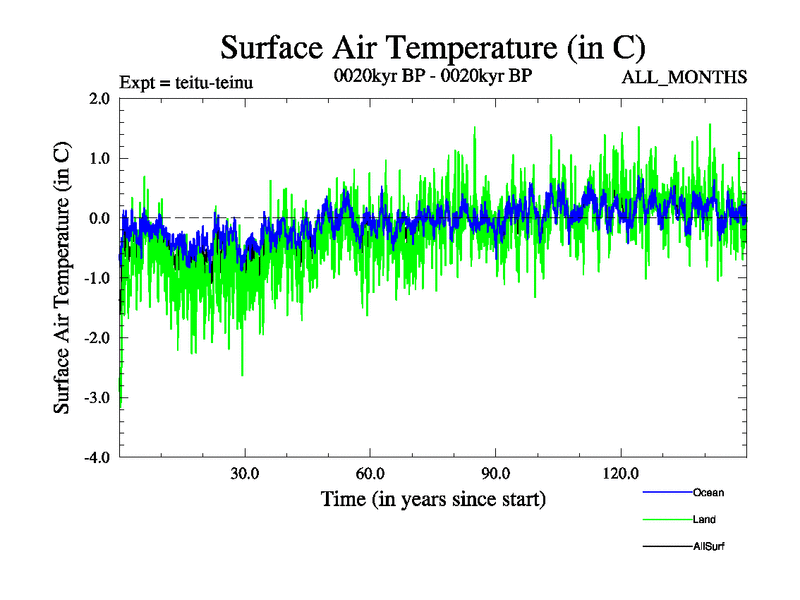 Surface Air Temperature (in C)

Expt = teitu-teinu

0020kyr BP - 0020kyr BP

ALL_MONTHS

Surface Air Temperature (in C)

2.0
1.0
0.0
-1.0
-2.0
-3.0
-4.0

30.0
60.0
90.0
120.0

Time (in years since start)

Ocean
Land
AllSurf